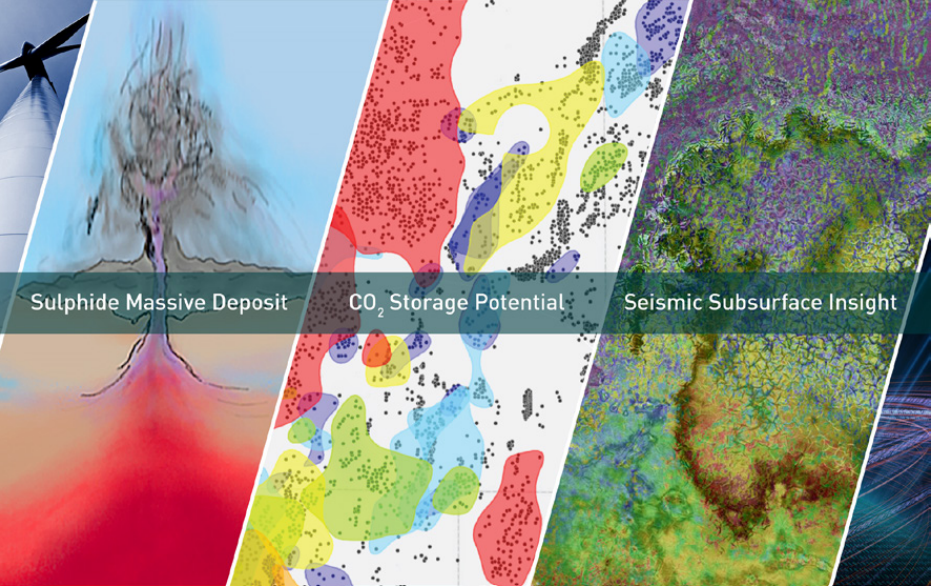 Sulphide Massive Deposit

$CO_2$ Storage Potential

Seismic Subsurface Insight